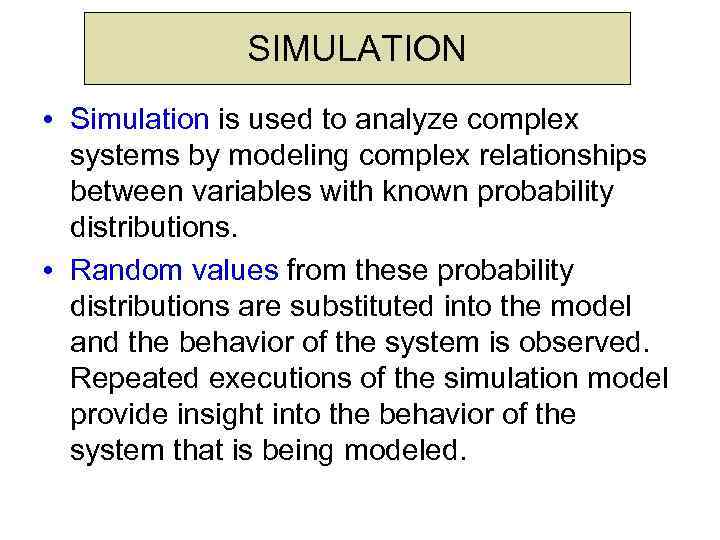 SIMULATION

• Simulation is used to analyze complex systems by modeling complex relationships between variables with known probability distributions.

• Random values from these probability distributions are substituted into the model and the behavior of the system is observed. Repeated executions of the simulation model provide insight into the behavior of the system that is being modeled.